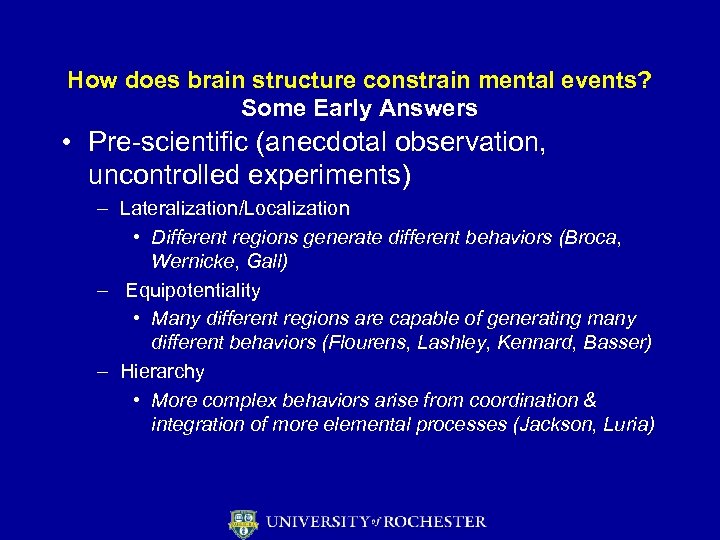 How does brain structure constrain mental events?
Some Early Answers

• Pre-scientific (anecdotal observation, uncontrolled experiments)
– Lateralization/Localization
• Different regions generate different behaviors (Broca, Wernicke, Gall)
– Equipotentiality
• Many different regions are capable of generating many different behaviors (Flourens, Lashley, Kennard, Basser)
– Hierarchy
• More complex behaviors arise from coordination & integration of more elemental processes (Jackson, Luria)

UNIVERSITY of ROCHESTER